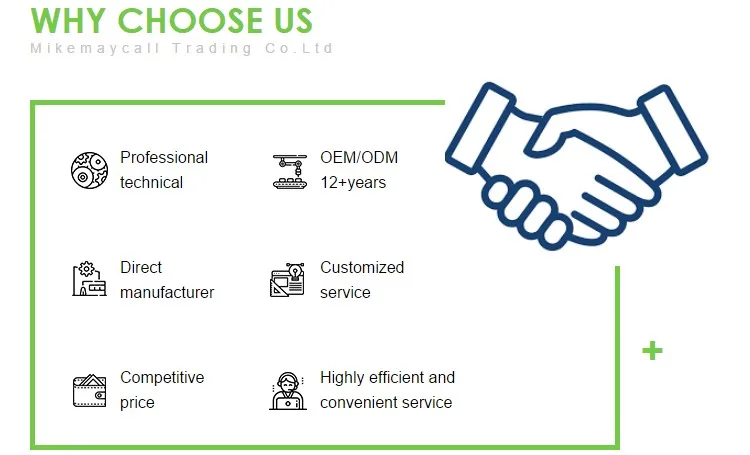 WHY CHOOSE US
Mikemaycall Trading Co.Ltd

Professional technical

OEM/ODM 12+years

Direct manufacturer

Customized service

Competitive price

Highly efficient and convenient service

+